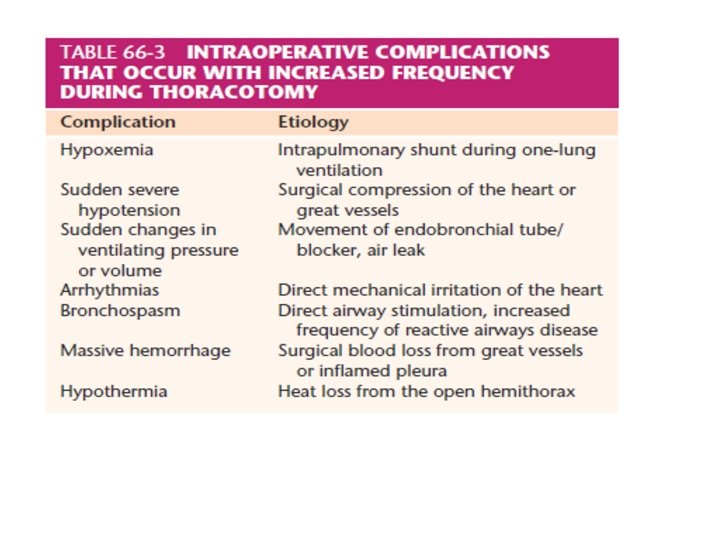 TABLE 66-3 INTRAOPERATIVE COMPLICATIONS THAT OCCUR WITH INCREASED FREQUENCY DURING THORACOTOMY

| Complication | Etiology |
|---|---|
| Hypoxemia | Intrapulmonary shunt during one-lung ventilation |
| Sudden severe hypotension | Surgical compression of the heart or great vessels |
| Sudden changes in ventilating pressure or volume | Movement of endobronchial tube/ blocker, air leak |
| Arrhythmias | Direct mechanical irritation of the heart |
| Bronchospasm | Direct airway stimulation, increased frequency of reactive airways disease |
| Massive hemorrhage | Surgical blood loss from great vessels or inflamed pleura |
| Hypothermia | Heat loss from the open hemithorax |